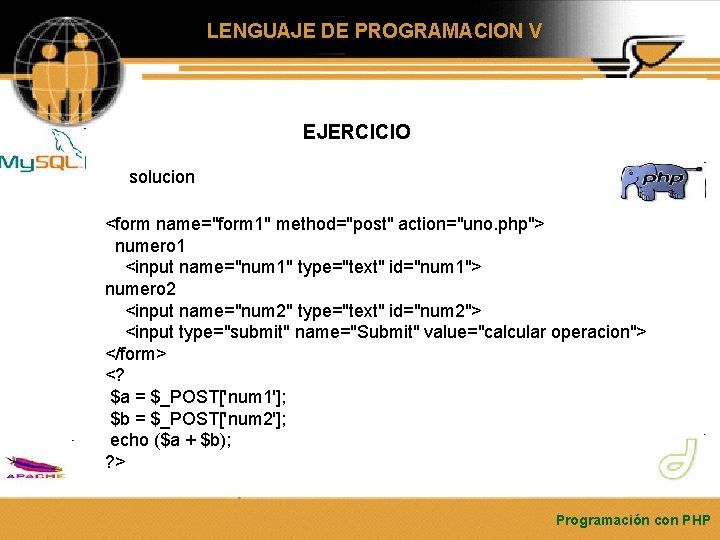 LENGUAJE DE PROGRAMACION V

MySQL

EJERCICIO

solucion

php

<form name="form1" method="post" action="uno.php">
numero1
<input name="num1" type="text" id="num1">
numero2
<input name="num2" type="text" id="num2">
<input type="submit" name="Submit" value="calcular operacion">
</form>
<?
$a = $_POST['num1'];
$b = $_POST['num2'];
echo ($a + $b);
?>

APACHE

Programación con PHP